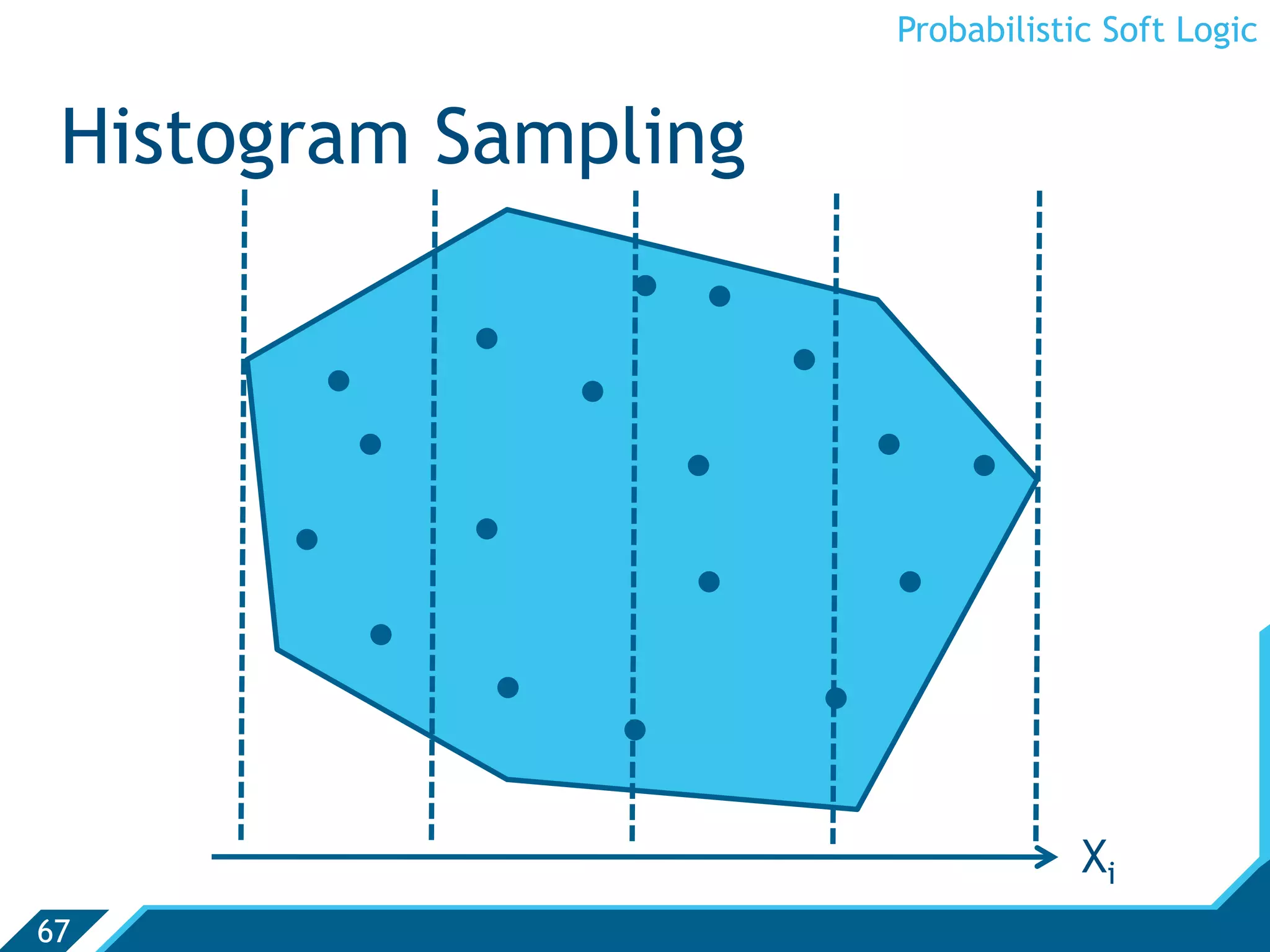 Probabilistic Soft Logic

Histogram Sampling

$X_i$

67